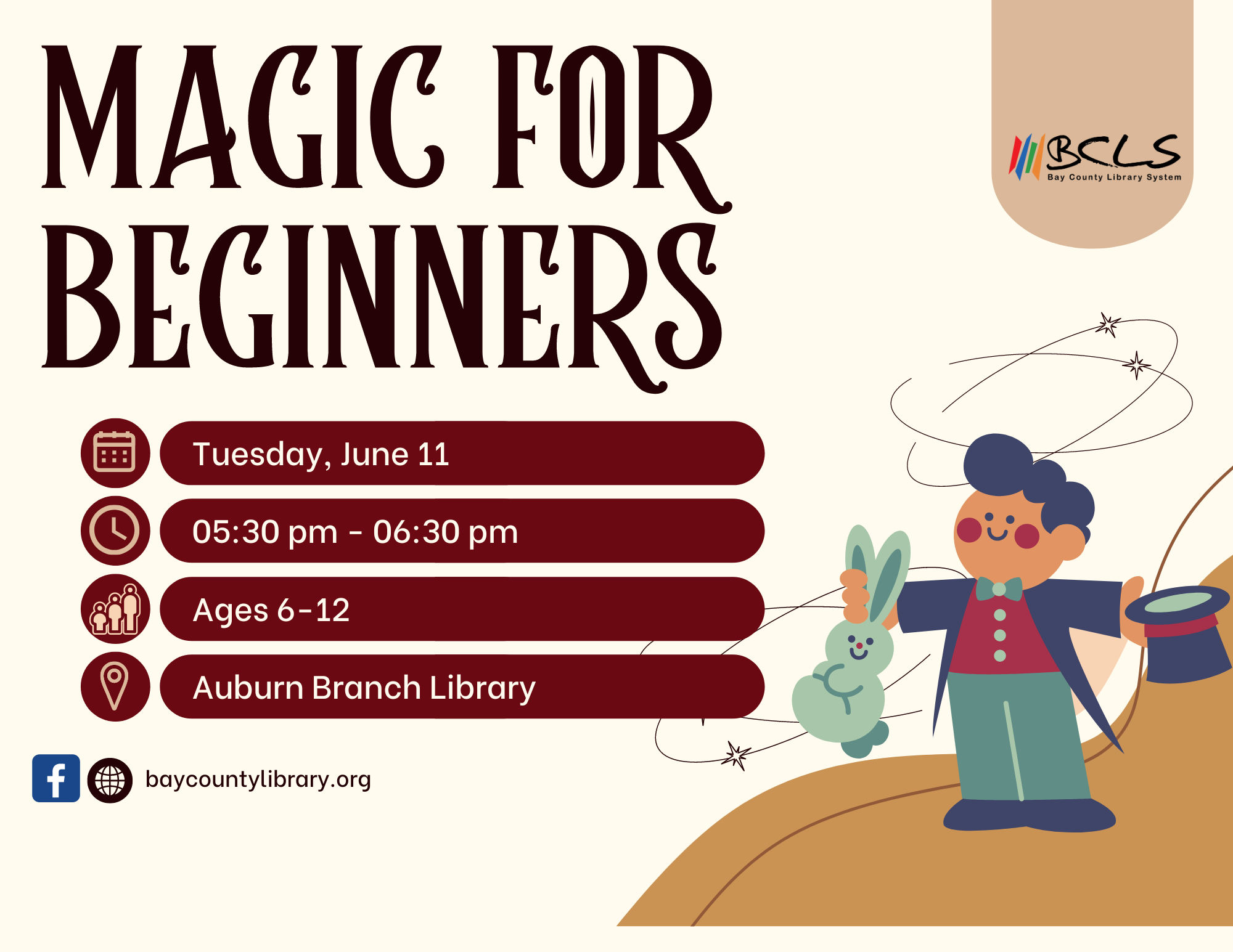 MAGIC FOR BEGINNERS

BCLS
Bay County Library System

Tuesday, June 11

05:30 pm - 06:30 pm

Ages 6-12

Auburn Branch Library

baycountylibrary.org